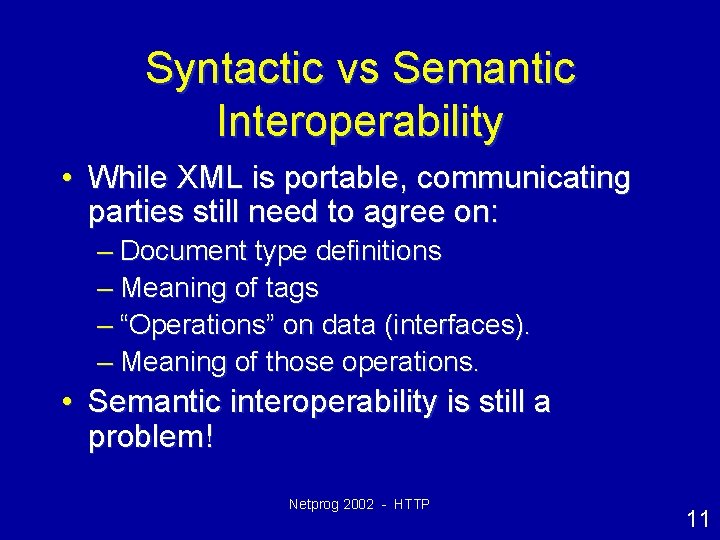 Syntactic vs Semantic Interoperability

• While XML is portable, communicating parties still need to agree on:
– Document type definitions
– Meaning of tags
– “Operations” on data (interfaces).
– Meaning of those operations.
• Semantic interoperability is still a problem!

Netprog 2002 - HTTP

11